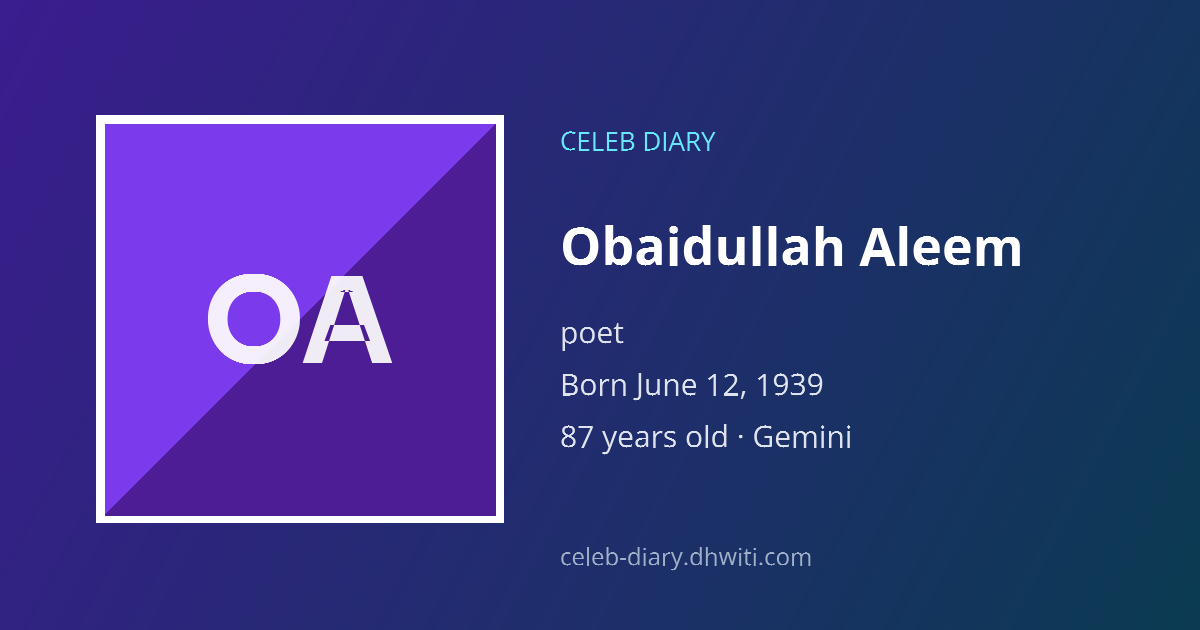 OA

CELEB DIARY

Obaidullah Aleem

poet

Born June 12, 1939

87 years old · Gemini

celeb-diary.dhwiti.com